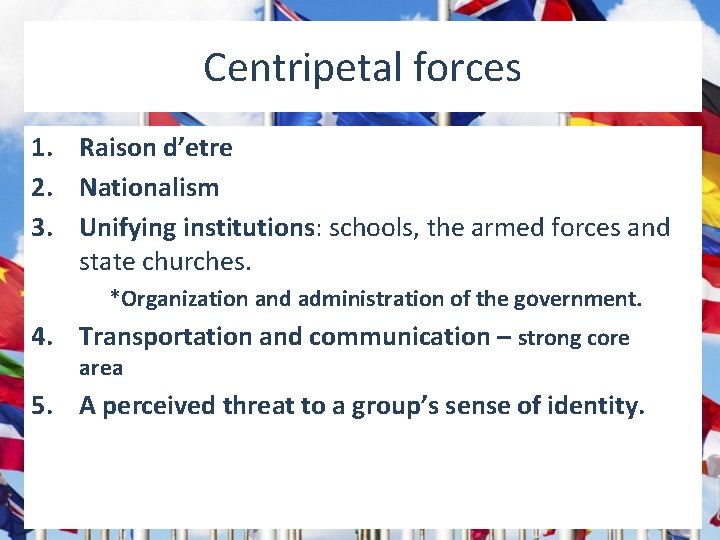 Centripetal forces

1. Raison d'etre
2. Nationalism
3. Unifying institutions: schools, the armed forces and state churches.

*Organization and administration of the government.

4. Transportation and communication – strong core area
5. A perceived threat to a group's sense of identity.